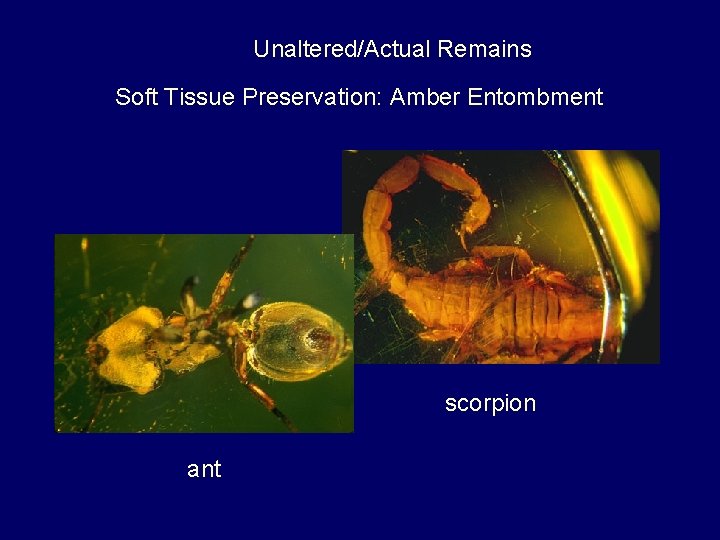 Unaltered/Actual Remains

Soft Tissue Preservation: Amber Entombment

scorpion

ant